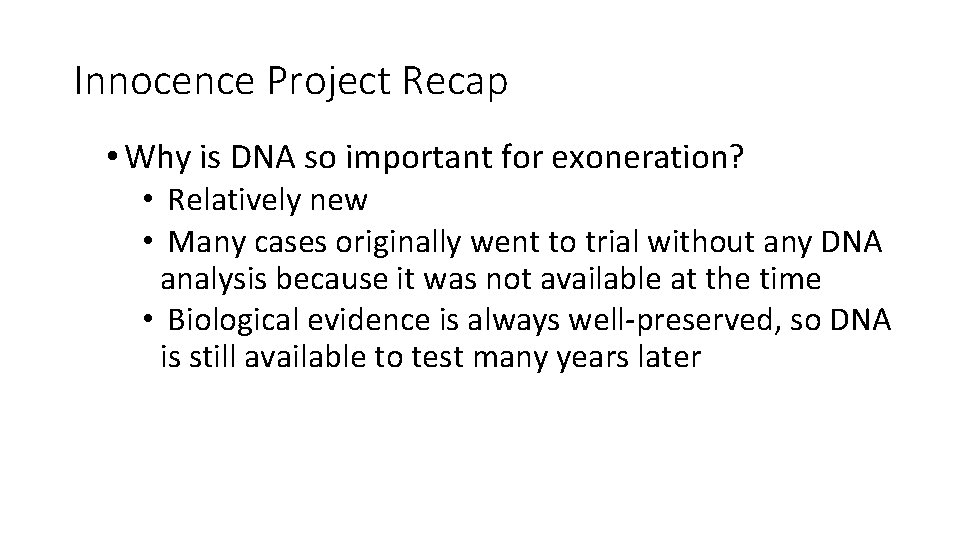 Innocence Project Recap

• Why is DNA so important for exoneration?
  • Relatively new
  • Many cases originally went to trial without any DNA analysis because it was not available at the time
  • Biological evidence is always well-preserved, so DNA is still available to test many years later